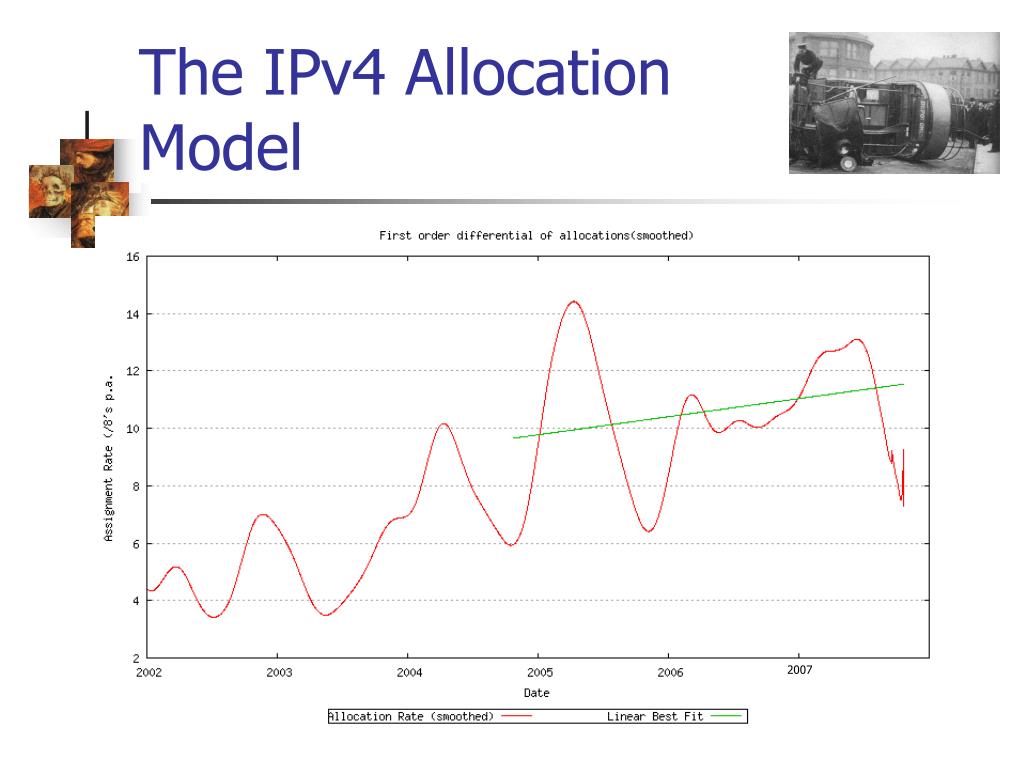 The IPv4 Allocation Model

First order differential of allocations(smoothed)

Assignment Rate (/8's p.a.)

16
14
12
10
8
6
4
2

2002 2003 2004 2005 2006 2007

Date

Allocation Rate (smoothed) Linear Best Fit